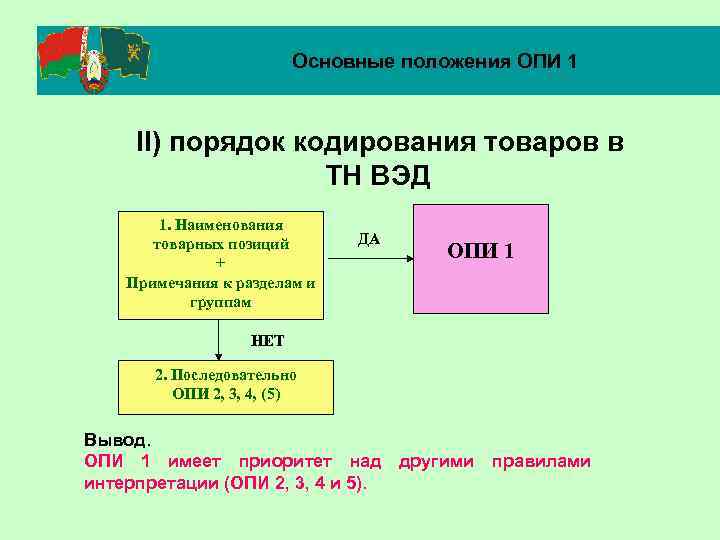 Основные положения ОПИ 1

II) порядок кодирования товаров в ТН ВЭД

1. Наименования товарных позиций + Примечания к разделам и группам

ДА

ОПИ 1

НЕТ

2. Последовательно ОПИ 2, 3, 4, (5)

Вывод.
ОПИ 1 имеет приоритет над другими правилами интерпретации (ОПИ 2, 3, 4 и 5).